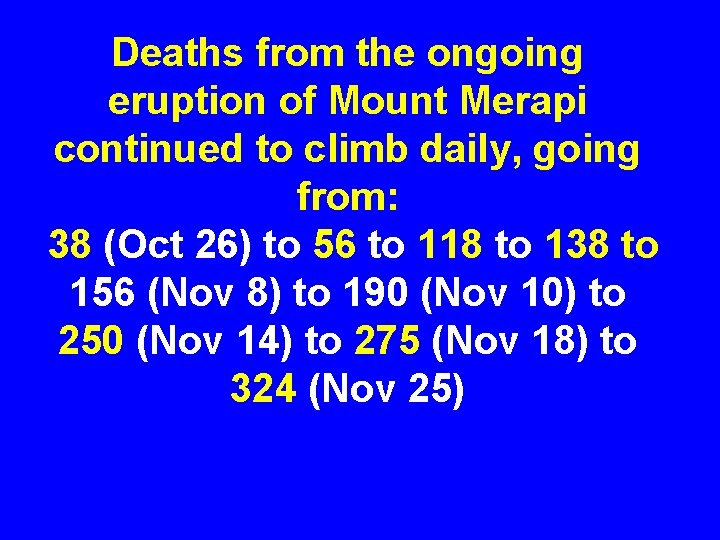 Deaths from the ongoing eruption of Mount Merapi continued to climb daily, going from:

38 (Oct 26) to 56 to 118 to 138 to 156 (Nov 8) to 190 (Nov 10) to 250 (Nov 14) to 275 (Nov 18) to 324 (Nov 25)